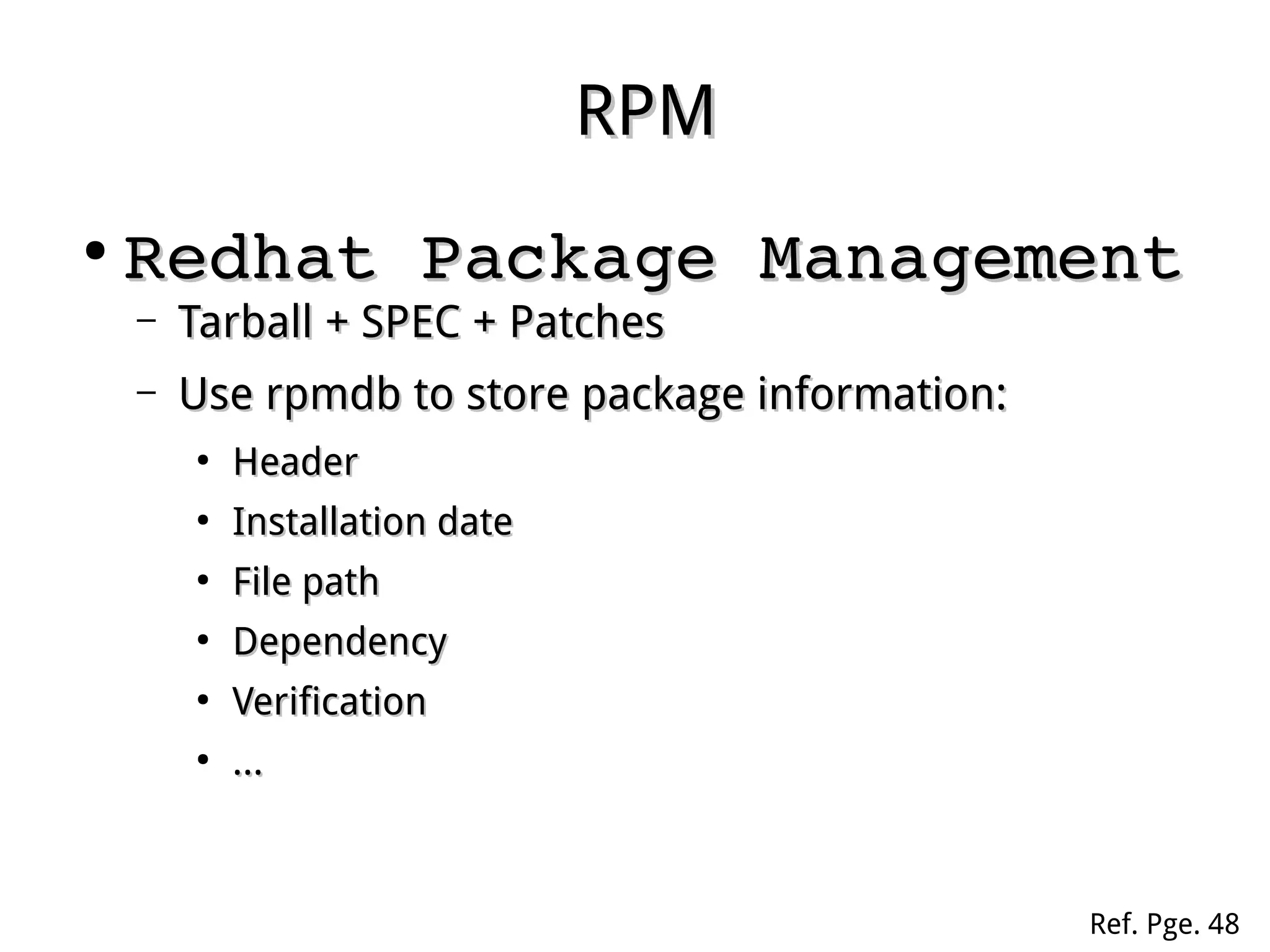 RPM

• Redhat Package Management

– Tarball + SPEC + Patches

– Use rpmdb to store package information:

• Header
• Installation date
• File path
• Dependency
• Verification
• ...

Ref. Pge. 48